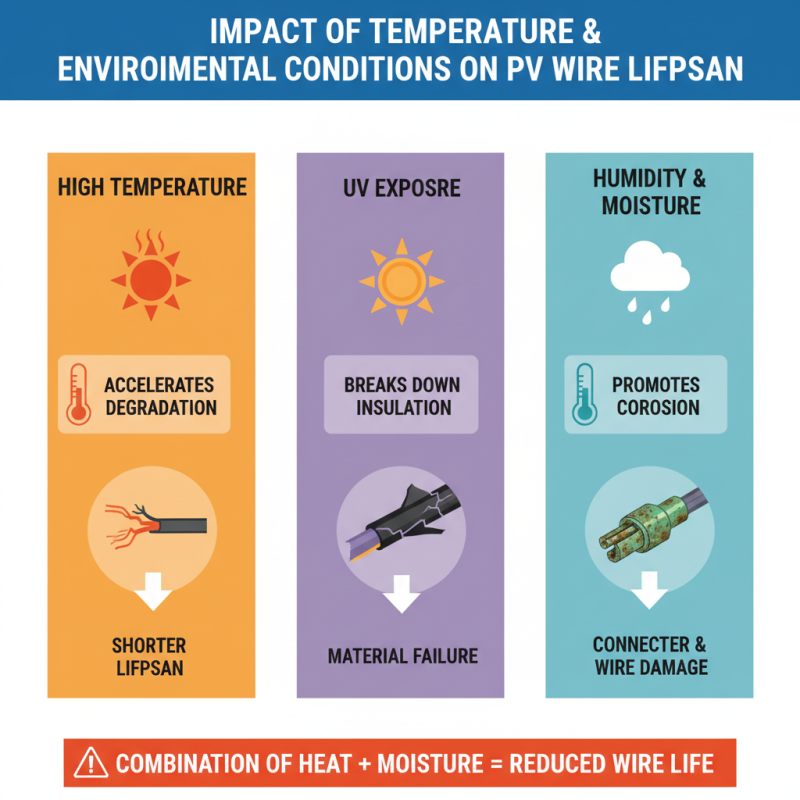 IMPACT OF TEMPERATURE & ENVIROIMENTAL CONDITIONS ON PV WIRE LIFPSAN

HIGH TEMPERATURE

ACCELERATES DEGRADATION

SHORTER LIFPSAN

UV EXPOSRE

BREAKS DOWN INSULATION

MATERIAL FAILURE

HUMIDITY & MOISTURE

PROMOTES COROSION

CONNECTER & WIRE DAMAGE

COMBINATION OF HEAT + MOISTURE = REDUCED WIRE LIFE